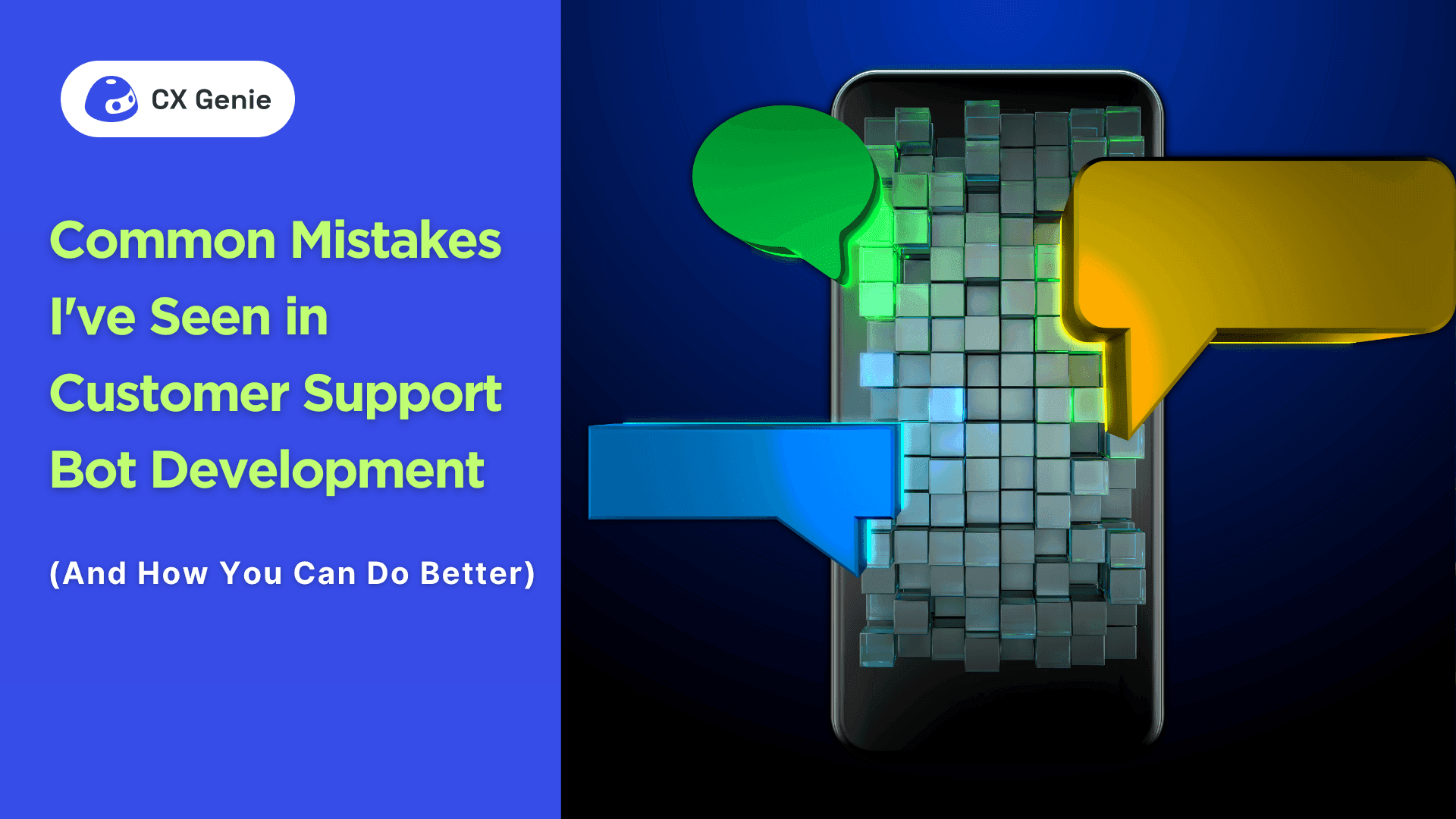 CX Genie

Common Mistakes I've Seen in Customer Support Bot Development

(And How You Can Do Better)